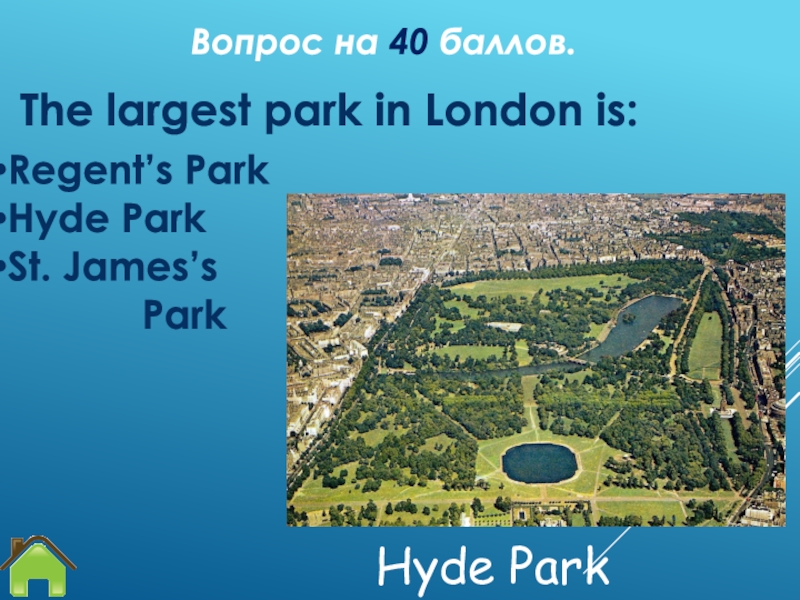 Вопрос на 40 баллов.

The largest park in London is:

•Regent's Park
•Hyde Park
•St. James's Park

Hyde Park